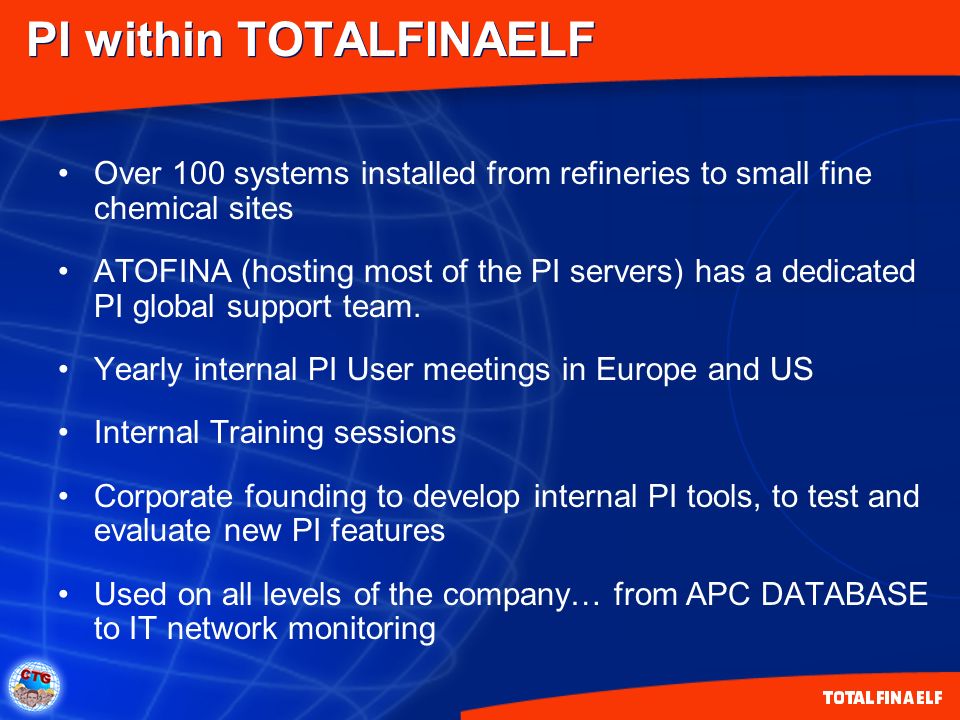 PI within TOTALFINAELF

• Over 100 systems installed from refineries to small fine chemical sites

• ATOFINA (hosting most of the PI servers) has a dedicated PI global support team.

• Yearly internal PI User meetings in Europe and US

• Internal Training sessions

• Corporate founding to develop internal PI tools, to test and evaluate new PI features

• Used on all levels of the company… from APC DATABASE to IT network monitoring

CTG

TOTALFINAELF